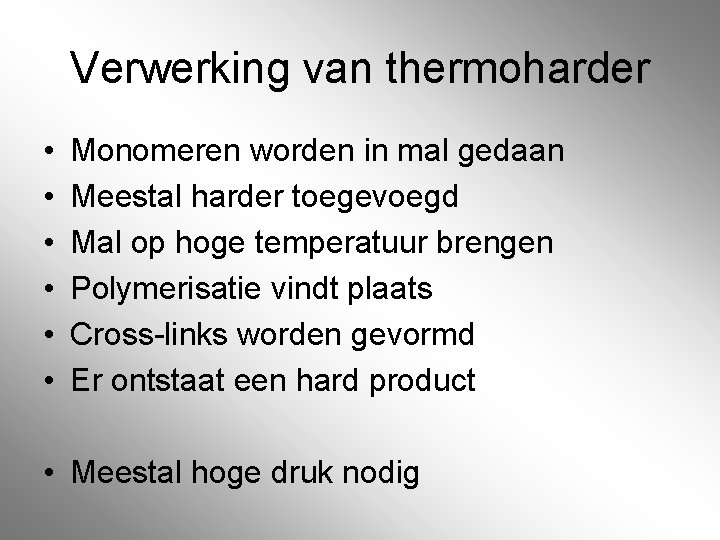 Verwerking van thermoharder

• Monomeren worden in mal gedaan
• Meestal harder toegevoegd
• Mal op hoge temperatuur brengen
• Polymerisatie vindt plaats
• Cross-links worden gevormd
• Er ontstaat een hard product

• Meestal hoge druk nodig